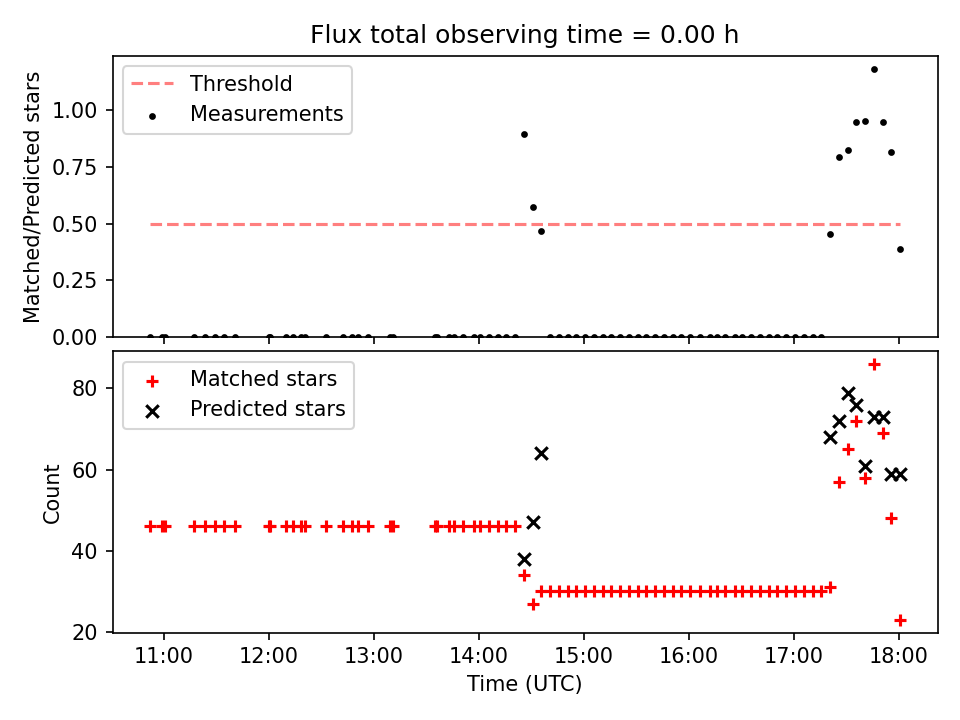 Flux total observing time = 0.00 h

Threshold
Measurements

Matched/Predicted stars

1.00
0.75
0.50
0.25
0.00

Matched stars
Predicted stars

Count

80
60
40
20

11:00 12:00 13:00 14:00 15:00 16:00 17:00 18:00

Time (UTC)